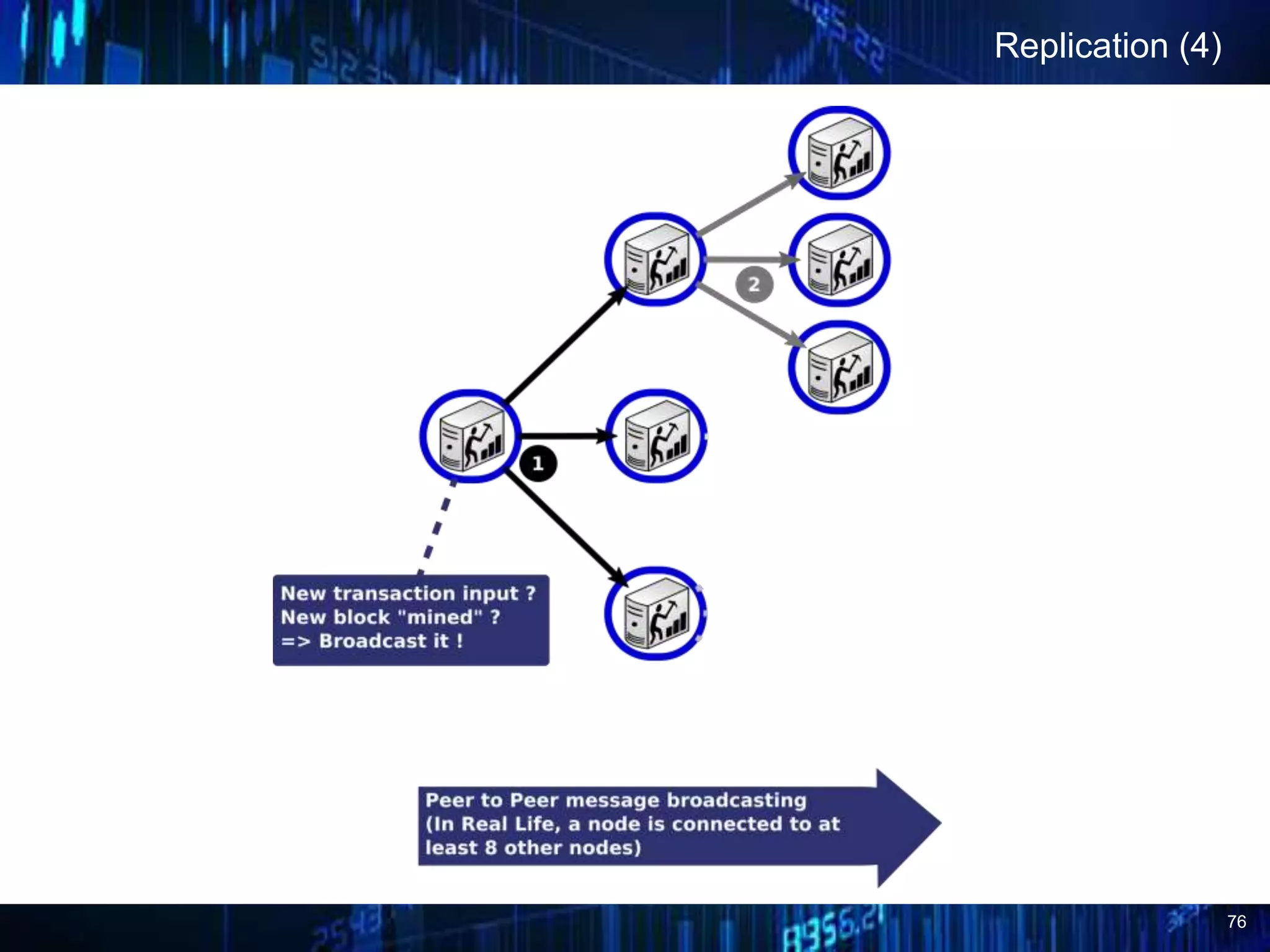 Replication (4)

2

1

New transaction input ?
New block "mined" ?
=> Broadcast it !

Peer to Peer message broadcasting
(In Real Life, a node is connected to at least 8 other nodes)

76